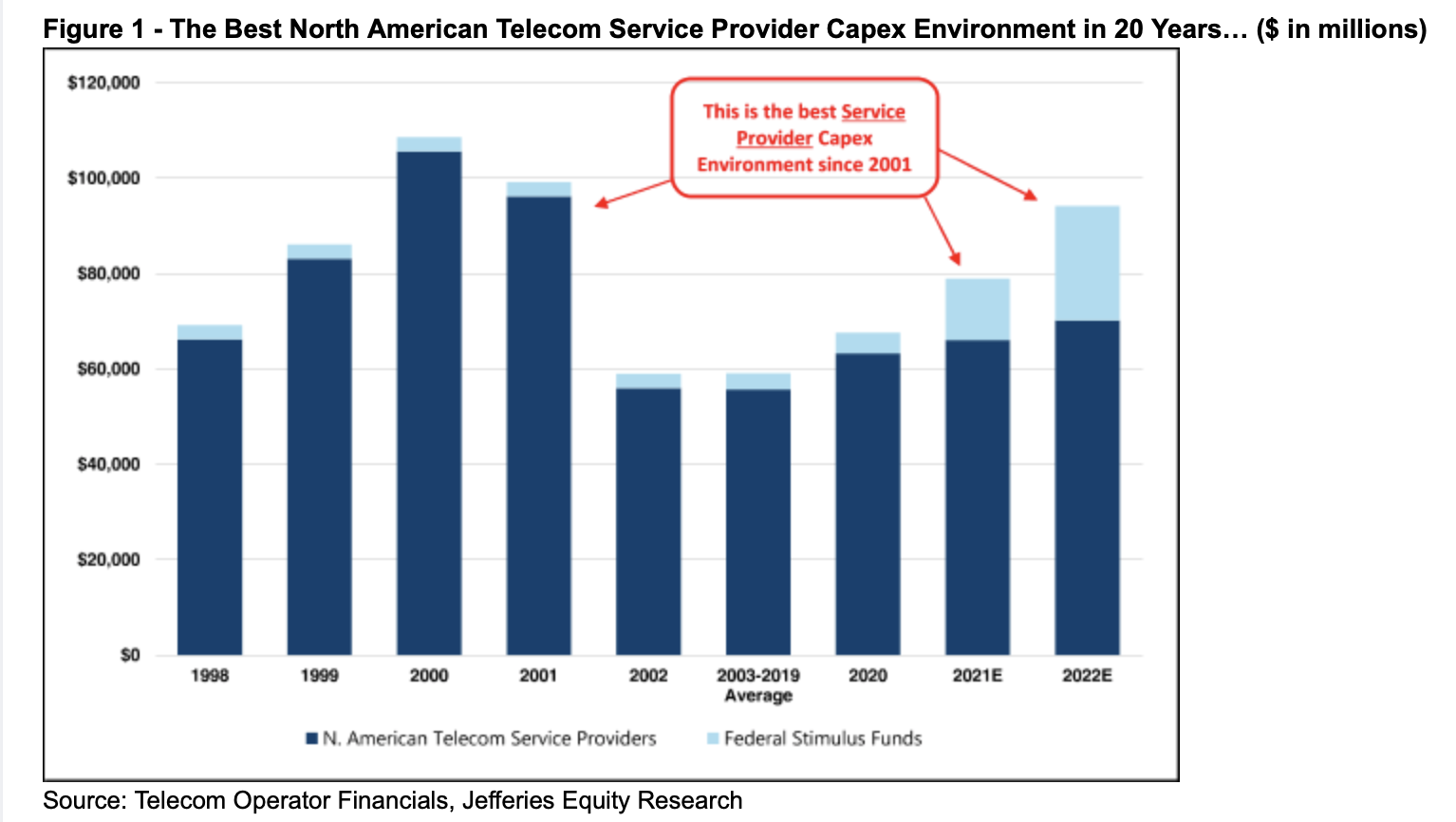 Figure 1 - The Best North American Telecom Service Provider Capex Environment in 20 Years… ($ in millions)

$120,000
$100,000
$80,000
$60,000
$40,000
$20,000
$0

This is the best Service Provider Capex Environment since 2001

1998
1999
2000
2001
2002
2003-2019 Average
2020
2021E
2022E

N. American Telecom Service Providers
Federal Stimulus Funds

Source: Telecom Operator Financials, Jefferies Equity Research